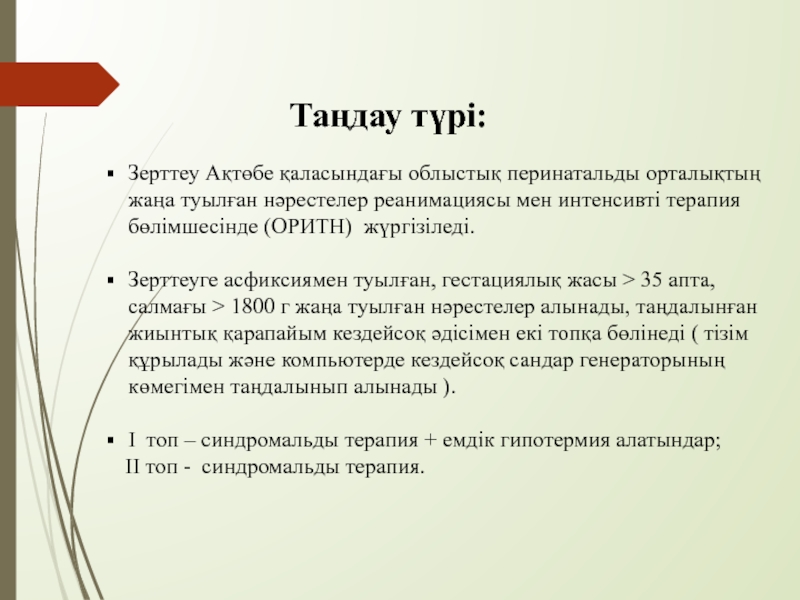 Таңдау түрі:

▪ Зерттеу Ақтөбе қаласындағы облыстық перинатальды орталықтың жаңа туылған нәрестелер реанимациясы мен интенсивті терапия бөлімшесінде (ОРИТН) жүргізіледі.

▪ Зерттеуге асфиксиямен туылған, гестациялық жасы > 35 апта, салмағы > 1800 г жаңа туылған нәрестелер алынады, таңдалынған жиынтық қарапайым кездейсоқ әдісімен екі топқа бөлінеді ( тізім құрылады және компьютерде кездейсоқ сандар генераторының көмегімен таңдалынып алынады ).

▪ I топ – синдромальды терапия + емдік гипотермия алатындар;
II топ - синдромальды терапия.